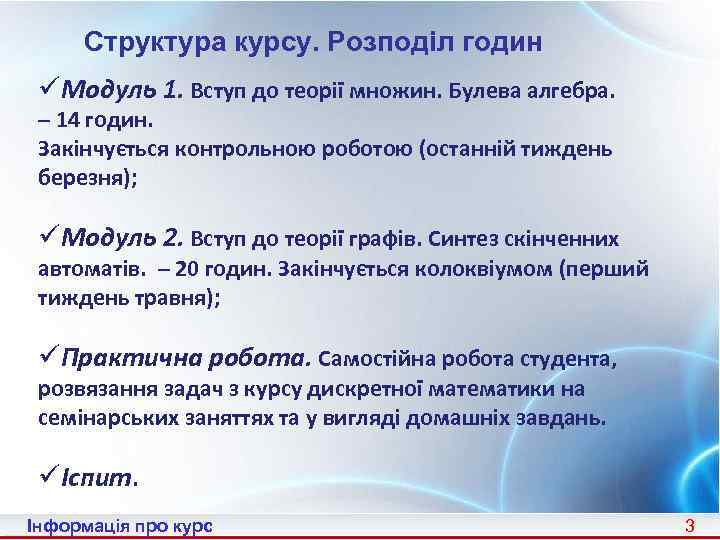 Структура курсу. Розподіл годин

✓Модуль 1. Вступ до теорії множин. Булева алгебра. – 14 годин.
Закінчується контрольною роботою (останній тиждень березня);

✓Модуль 2. Вступ до теорії графів. Синтез скінченних автоматів. – 20 годин. Закінчується колоквіумом (перший тиждень травня);

✓Практична робота. Самостійна робота студента, розвязання задач з курсу дискретної математики на семінарських заняттях та у вигляді домашніх завдань.

✓Іспит.

Інформація про курс

3